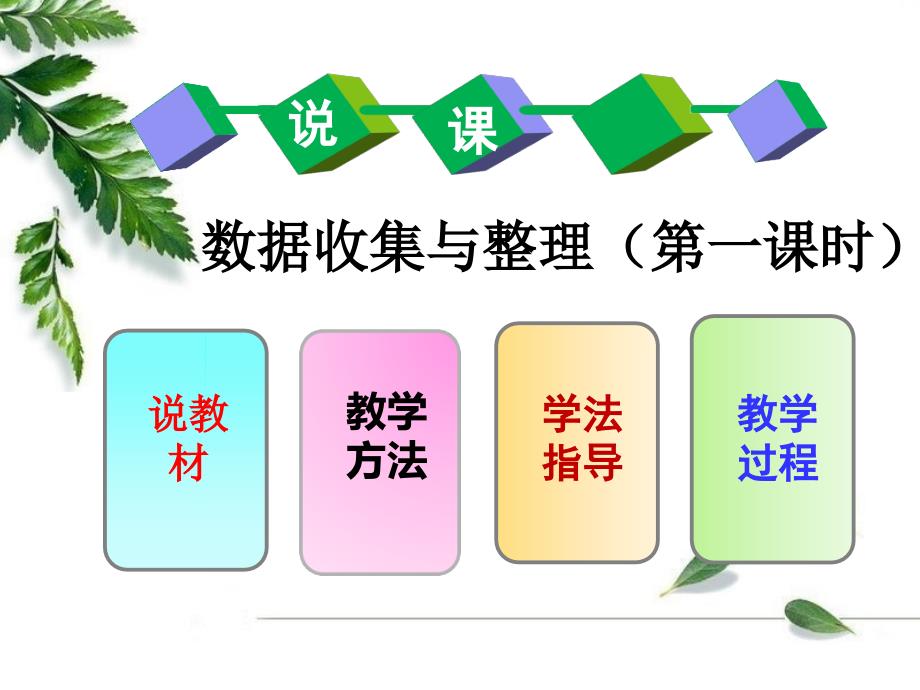 说 课

数据收集与整理（第一课时）

说教材

教学方法

学法指导

教学过程